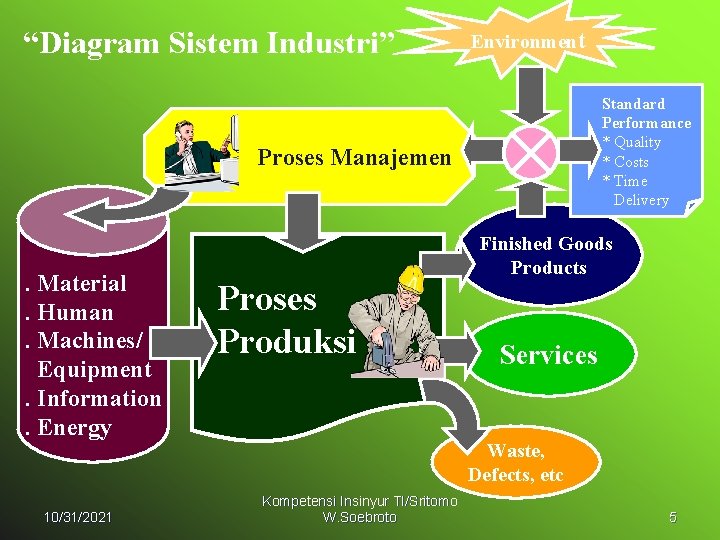 “Diagram Sistem Industri”

Environment

Standard Performance
* Quality
* Costs
* Time Delivery

Proses Manajemen

. Material
. Human
. Machines/ Equipment
. Information
. Energy

Proses Produksi

Finished Goods Products

Services

Waste, Defects, etc

10/31/2021

Kompetensi Insinyur TI/Sritomo W.Soebroto

5